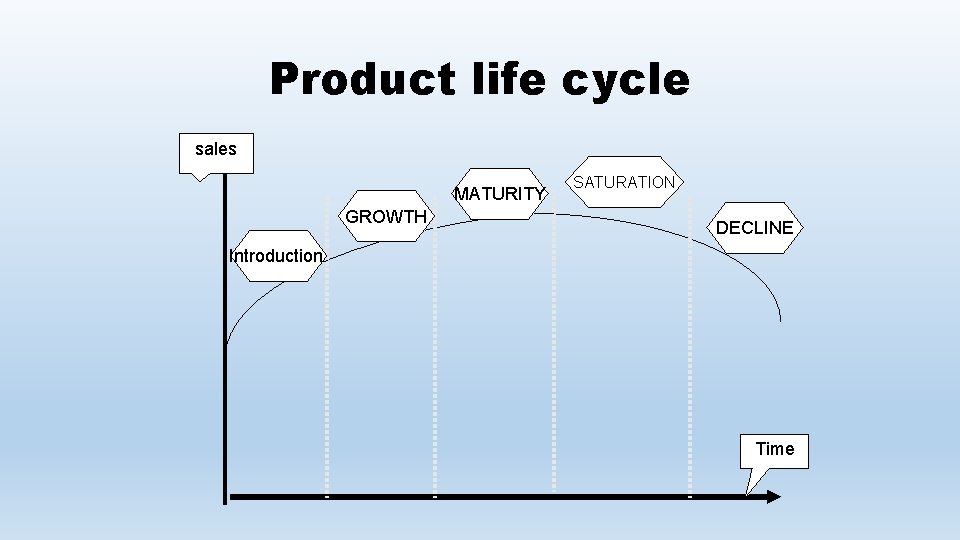 Product life cycle

sales

Introduction

GROWTH

MATURITY

SATURATION

DECLINE

Time